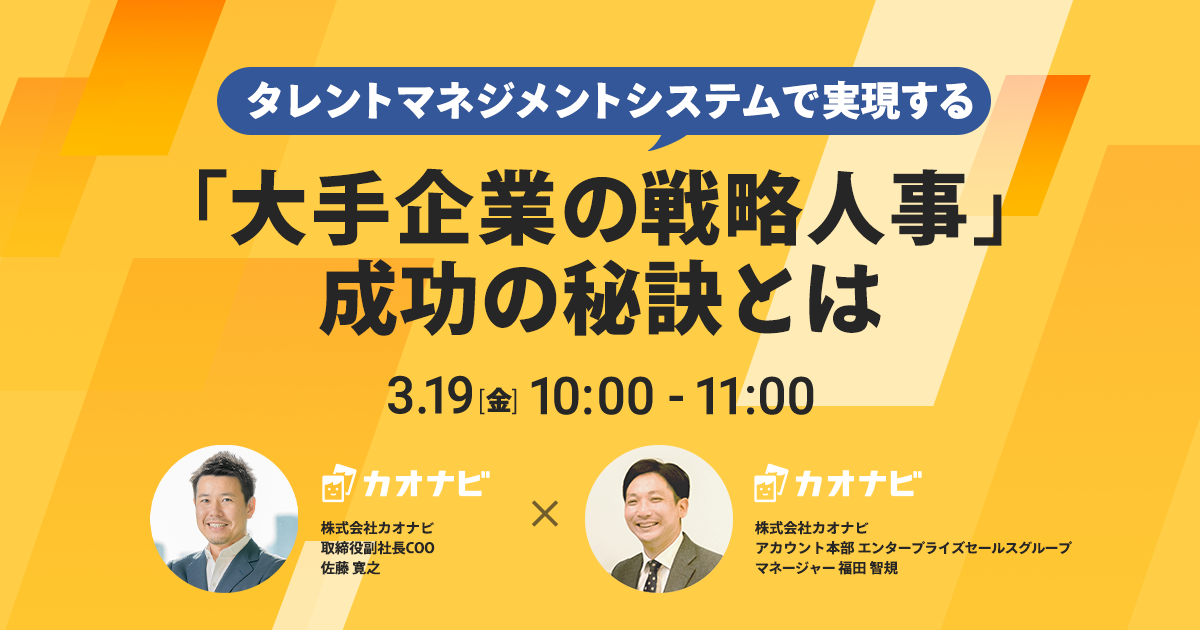 タレントマネジメントシステムで実現する

「大手企業の戦略人事」
成功の秘訣とは

3.19[金] 10:00 - 11:00

カオナビ

株式会社カオナビ
取締役副社長COO
佐藤 寛之

×

カオナビ

株式会社カオナビ
アカウント本部 エンタープライズセールスグループ
マネージャー 福田 智規